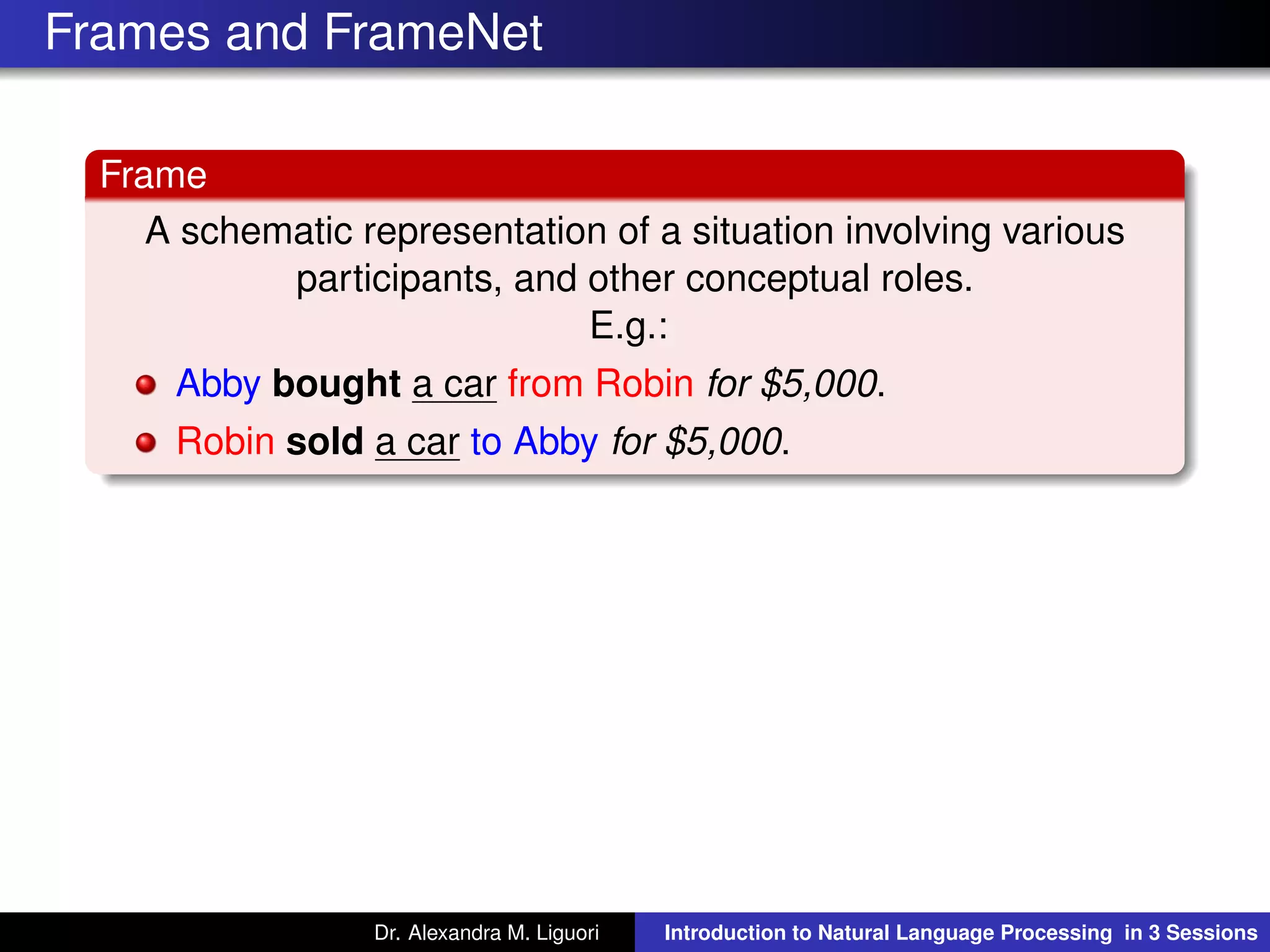 Frames and FrameNet

Frame

A schematic representation of a situation involving various participants, and other conceptual roles.
E.g.:

Abby bought a car from Robin for \$5,000.
Robin sold a car to Abby for \$5,000.

Dr. Alexandra M. Liguori Introduction to Natural Language Processing in 3 Sessions